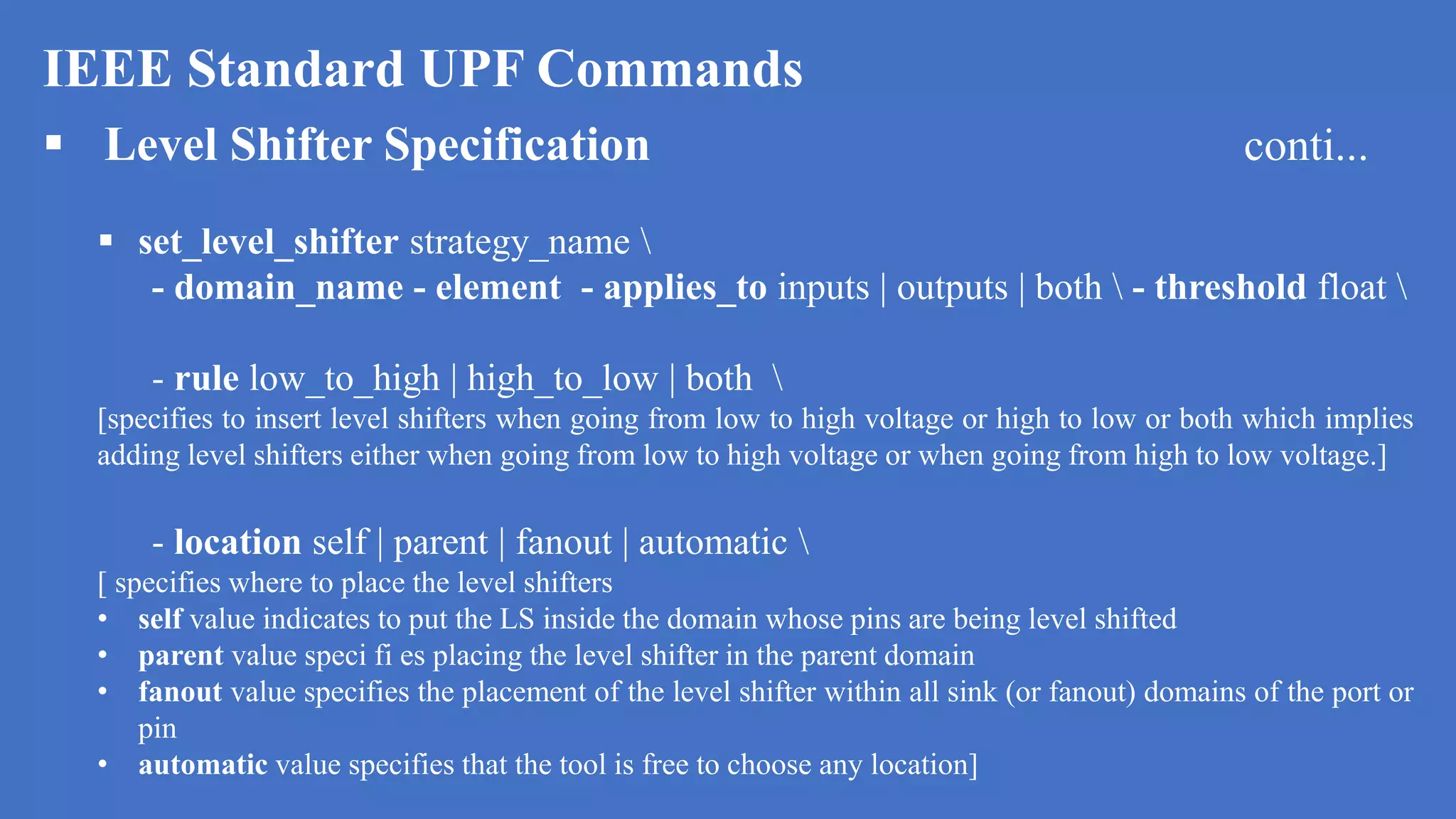 IEEE Standard UPF Commands

▪ Level Shifter Specification conti...

▪ set_level_shifter strategy_name \
- domain_name - element - applies_to inputs | outputs | both \ - threshold float \

- rule low_to_high | high_to_low | both \
[specifies to insert level shifters when going from low to high voltage or high to low or both which implies adding level shifters either when going from low to high voltage or when going from high to low voltage.]

- location self | parent | fanout | automatic \
[ specifies where to place the level shifters
• self value indicates to put the LS inside the domain whose pins are being level shifted
• parent value speci fi es placing the level shifter in the parent domain
• fanout value specifies the placement of the level shifter within all sink (or fanout) domains of the port or pin
• automatic value specifies that the tool is free to choose any location]